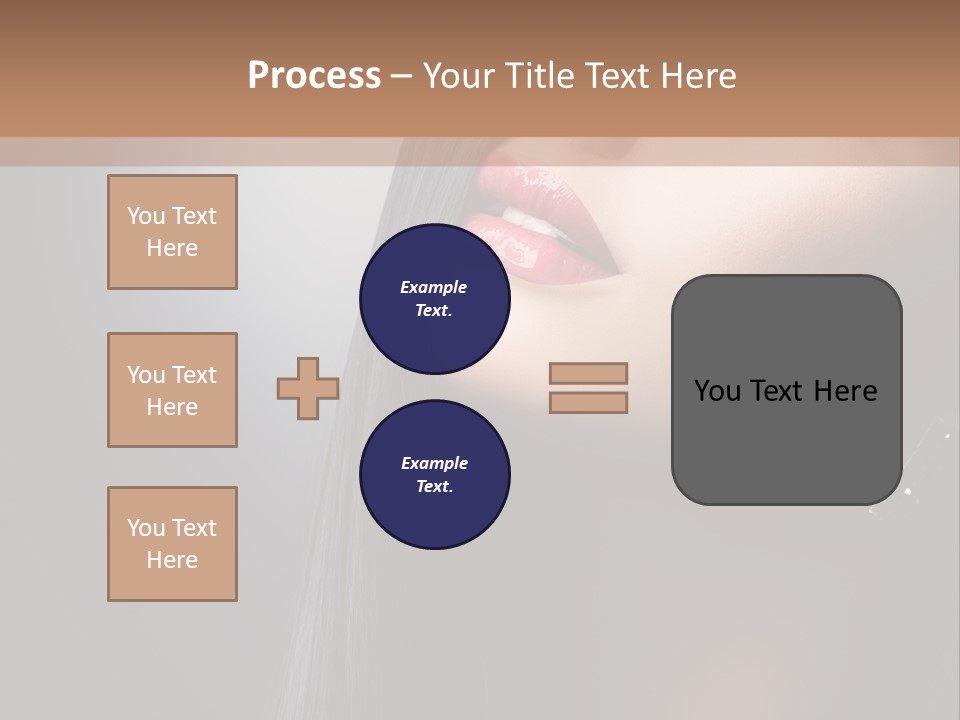 Process – Your Title Text Here

You Text Here

You Text Here

You Text Here

Example Text.

Example Text.

You Text Here